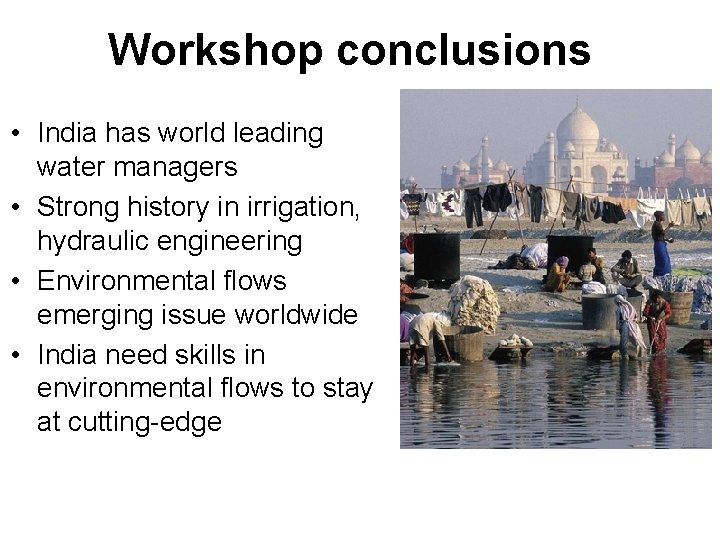 Workshop conclusions

• India has world leading water managers
• Strong history in irrigation, hydraulic engineering
• Environmental flows emerging issue worldwide
• India need skills in environmental flows to stay at cutting-edge